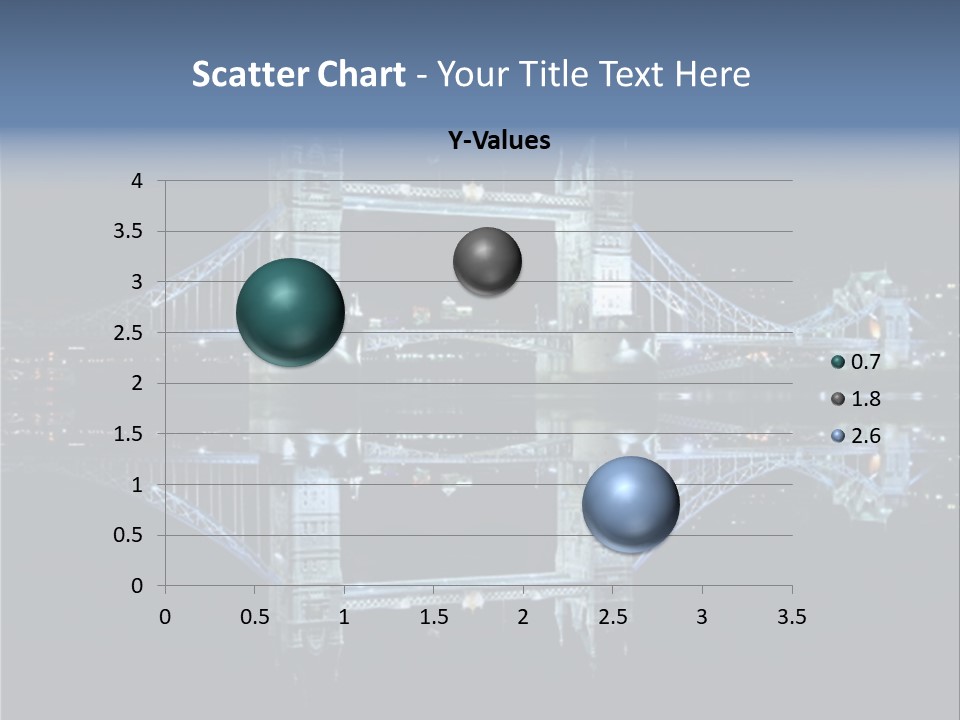 Scatter Chart - Your Title Text Here

Y-Values

4
3.5
3
2.5
2
1.5
1
0.5
0

0 0.5 1 1.5 2 2.5 3 3.5

0.7
1.8
2.6